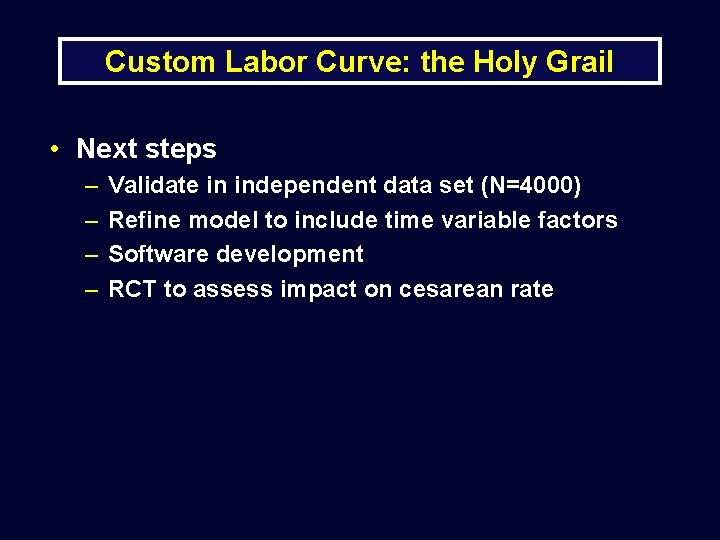 Custom Labor Curve: the Holy Grail

• Next steps
– Validate in independent data set (N=4000)
– Refine model to include time variable factors
– Software development
– RCT to assess impact on cesarean rate